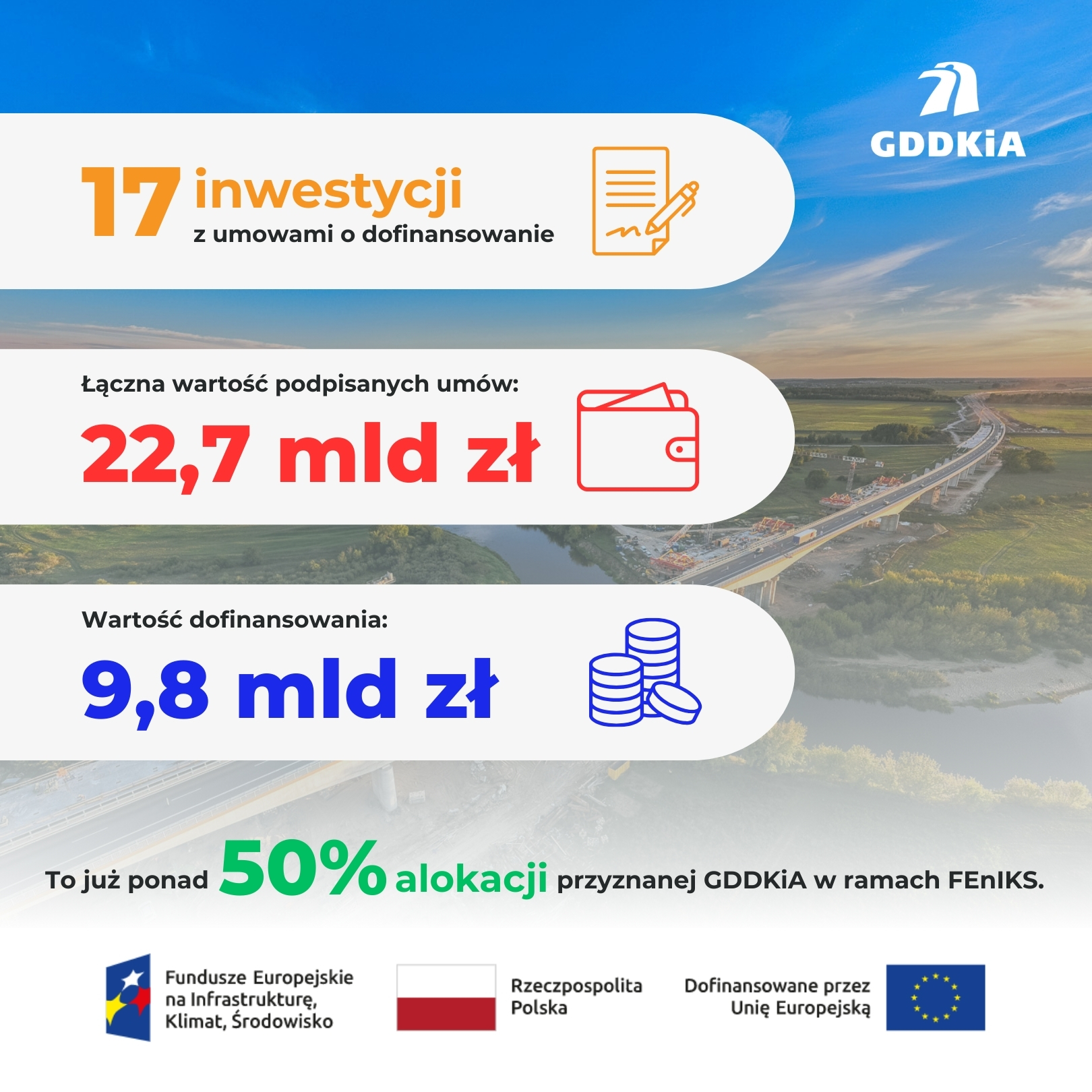 GDDKiA

17 inwestycji
z umowami o dofinansowanie

Łączna wartość podpisanych umów:
22,7 mld zł

Wartość dofinansowania:
9,8 mld zł

To już ponad 50% alokacji przyznanej GDDKiA w ramach FEnIKS.

Fundusze Europejskie na Infrastrukturę, Klimat, Środowisko

Rzeczpospolita Polska

Dofinansowane przez Unię Europejską